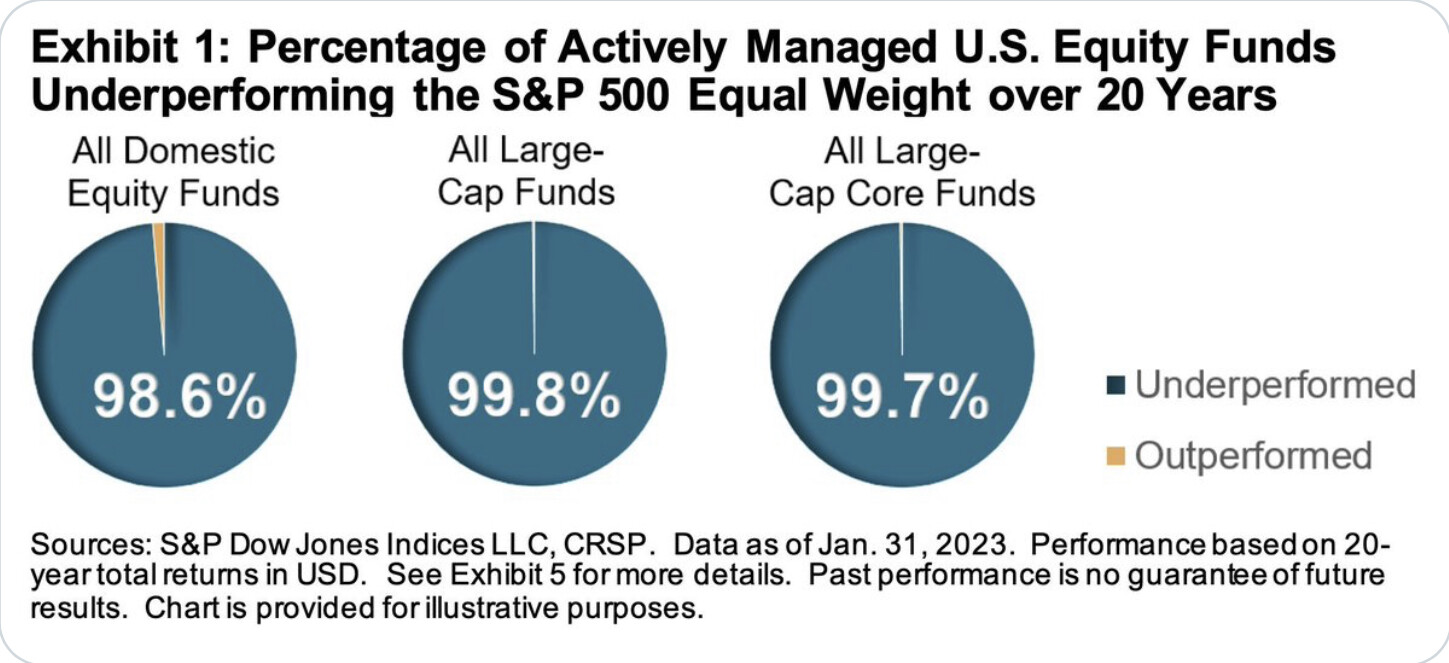 Exhibit 1: Percentage of Actively Managed U.S. Equity Funds Underperforming the S&P 500 Equal Weight over 20 Years

All Domestic Equity Funds
98.6%

All Large-Cap Funds
99.8%

All Large-Cap Core Funds
99.7%

Underperformed
Outperformed

Sources: S&P Dow Jones Indices LLC, CRSP. Data as of Jan. 31, 2023. Performance based on 20-year total returns in USD. See Exhibit 5 for more details. Past performance is no guarantee of future results. Chart is provided for illustrative purposes.